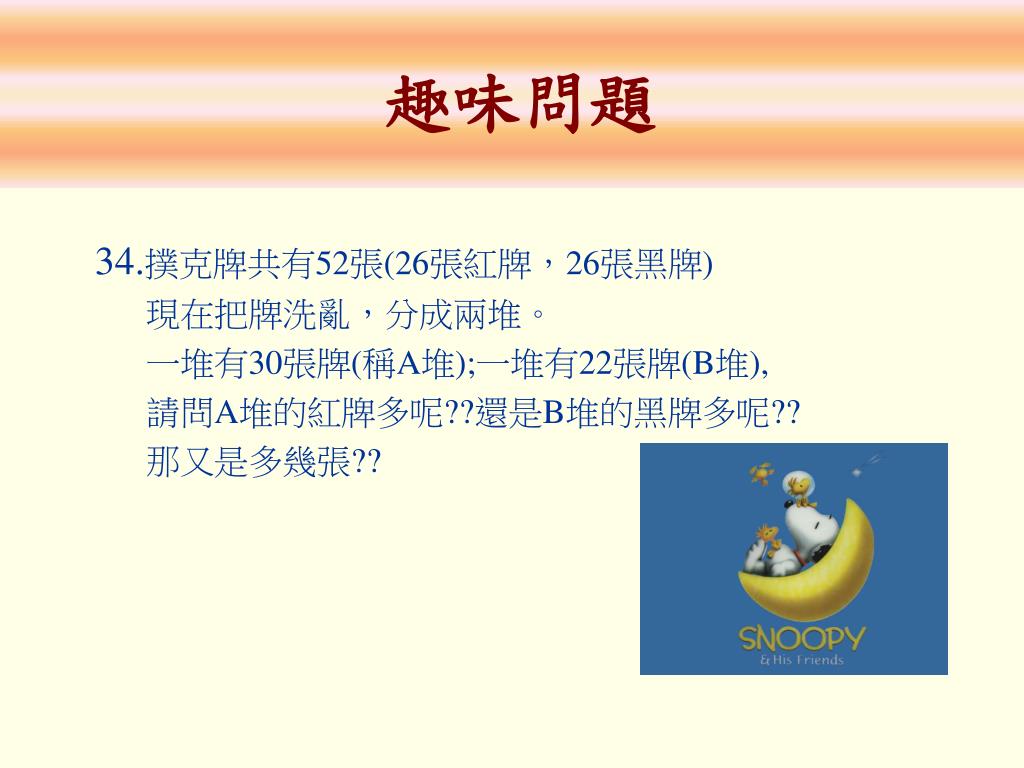 趣味問題

34.撲克牌共有52張(26張紅牌，26張黑牌)
現在把牌洗亂，分成兩堆。
一堆有30張牌(稱A堆);一堆有22張牌(B堆),
請問A堆的紅牌多呢??還是B堆的黑牌多呢??
那又是多幾張??

SNOOPY
& His Friends